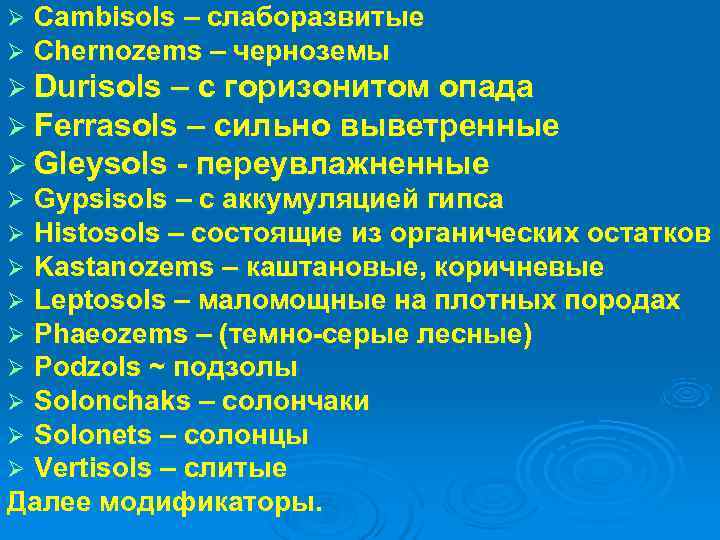 ➢ Cambisols – слаборазвитые
➢ Chernozems – черноземы
➢ Durisols – с горизонитом опада
➢ Ferrasols – сильно выветренные
➢ Gleysols - переувлажненные
➢ Gypsisols – с аккумуляцией гипса
➢ Histosols – состоящие из органических остатков
➢ Kastanozems – каштановые, коричневые
➢ Leptosols – маломощные на плотных породах
➢ Phaeozems – (темно-серые лесные)
➢ Podzols ~ подзолы
➢ Solonchaks – солончаки
➢ Solonets – солонцы
➢ Vertisols – слитые
Далее модификаторы.